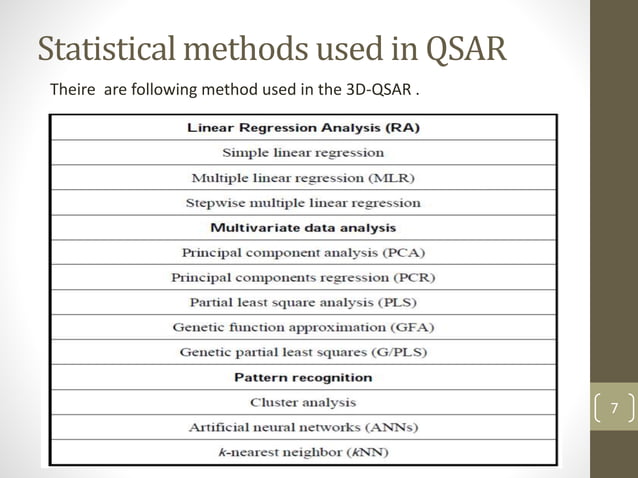 Statistical methods used in QSAR

Theire are following method used in the 3D-QSAR .

| Linear Regression Analysis (RA) |
|---|
| Simple linear regression |
| Multiple linear regression (MLR) |
| Stepwise multiple linear regression |
| Multivariate data analysis |
| Principal component analysis (PCA) |
| Principal components regression (PCR) |
| Partial least square analysis (PLS) |
| Genetic function approximation (GFA) |
| Genetic partial least squares (G/PLS) |
| Pattern recognition |
| Cluster analysis |
| Artificial neural networks (ANNs) |
| k-nearest neighbor (kNN) |

7